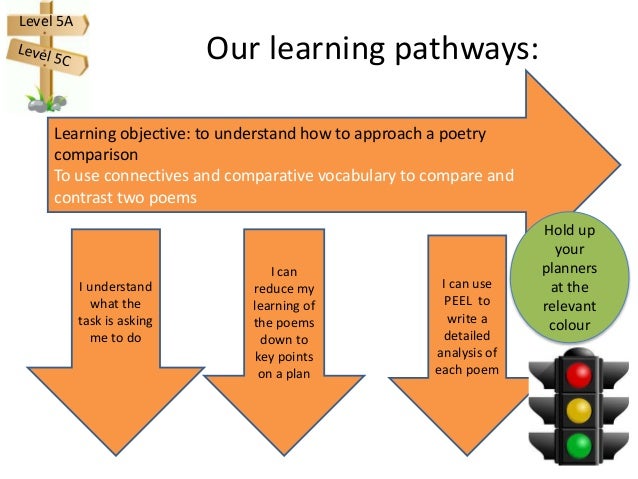 Level 5A
Level 5C

Our learning pathways:

Learning objective: to understand how to approach a poetry comparison
To use connectives and comparative vocabulary to compare and contrast two poems

I understand what the task is asking me to do

I can reduce my learning of the poems down to key points on a plan

I can use PEEL to write a detailed analysis of each poem

Hold up your planners at the relevant colour